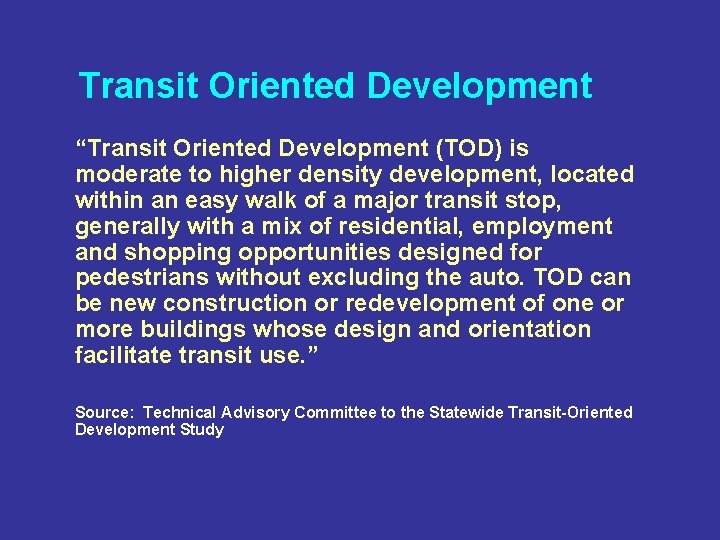 Transit Oriented Development

"Transit Oriented Development (TOD) is moderate to higher density development, located within an easy walk of a major transit stop, generally with a mix of residential, employment and shopping opportunities designed for pedestrians without excluding the auto. TOD can be new construction or redevelopment of one or more buildings whose design and orientation facilitate transit use."

Source: Technical Advisory Committee to the Statewide Transit-Oriented Development Study